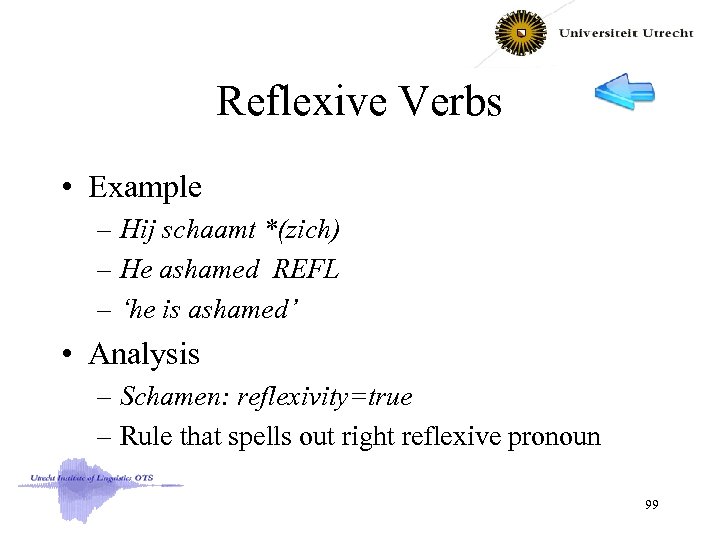 Universiteit Utrecht

Reflexive Verbs

• Example
– Hij schaamt *(zich)
– He ashamed REFL
– 'he is ashamed'
• Analysis
– Schamen: reflexivity=true
– Rule that spells out right reflexive pronoun

Utrecht Institute of Linguistics OTS

99